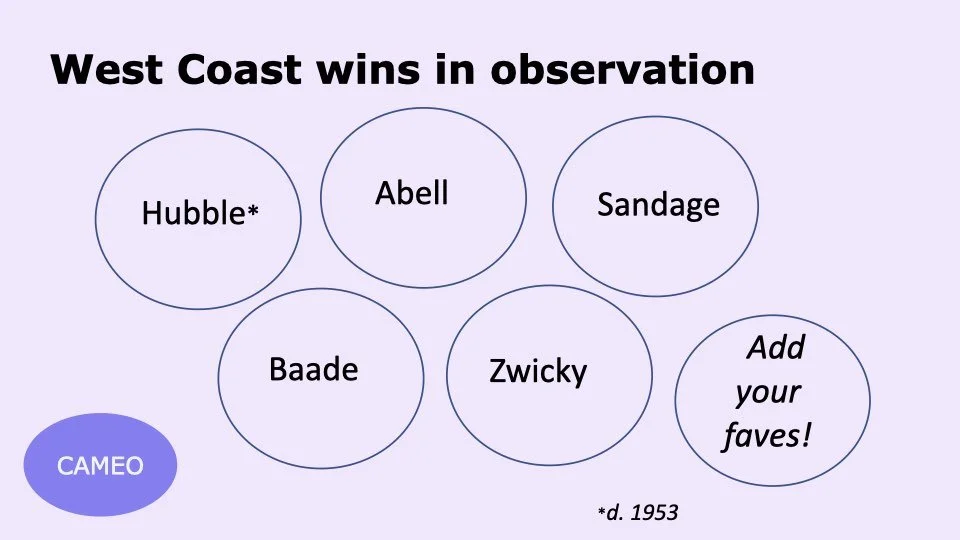 West Coast wins in observation

Hubble*

Abell

Sandage

Baade

Zwicky

Add your faves!

CAMEO

*d. 1953